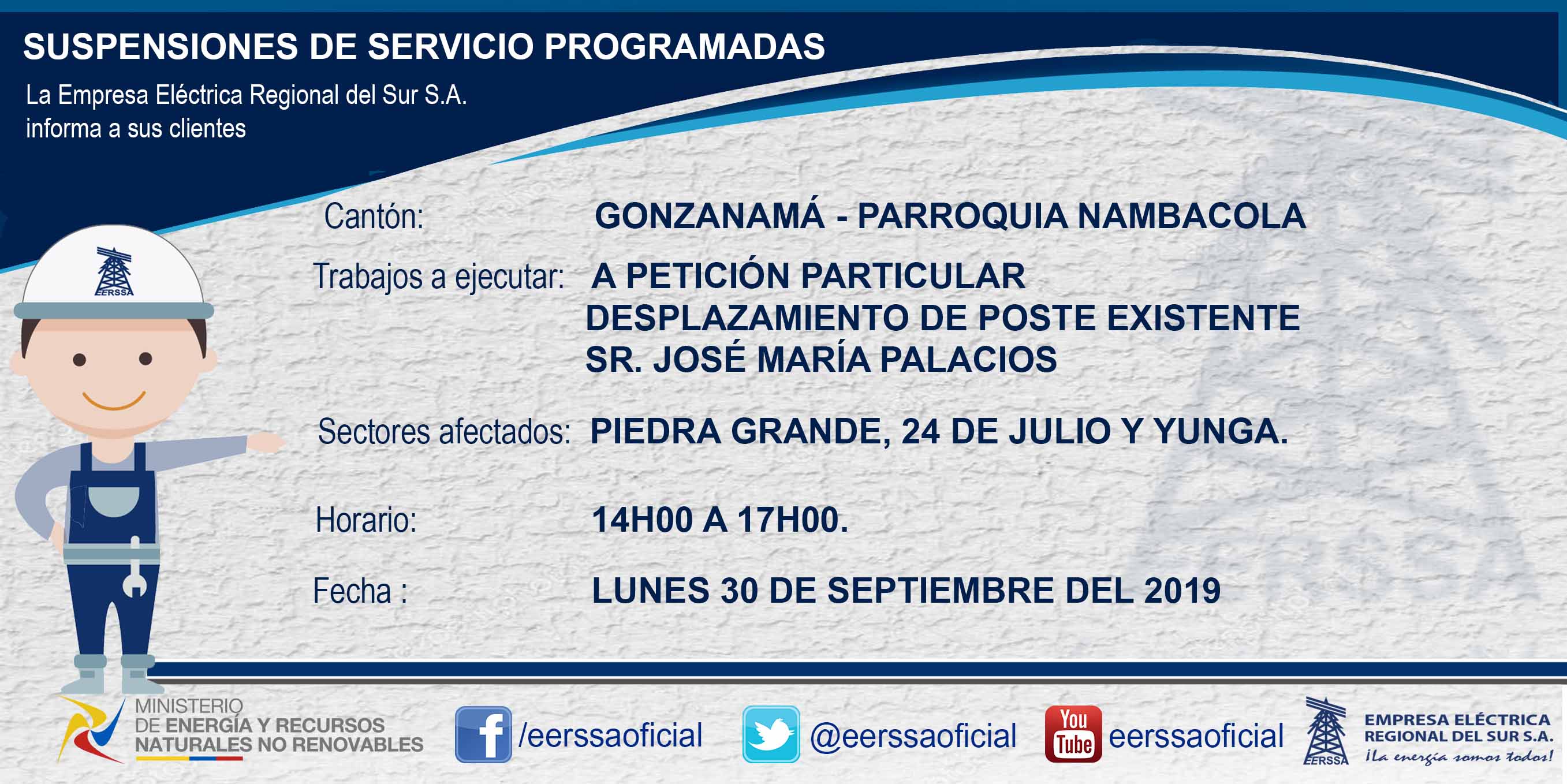 SUSPENSIONES DE SERVICIO PROGRAMADAS

La Empresa Eléctrica Regional del Sur S.A. informa a sus clientes

EERSSA

Cantón: GONZANAMÁ - PARROQUIA NAMBACOLA

Trabajos a ejecutar: A PETICIÓN PARTICULAR
DESPLAZAMIENTO DE POSTE EXISTENTE
SR. JOSÉ MARÍA PALACIOS

Sectores afectados: PIEDRA GRANDE, 24 DE JULIO Y YUNGA.

Horario: 14H00 A 17H00.

Fecha : LUNES 30 DE SEPTIEMBRE DEL 2019

MINISTERIO DE ENERGÍA Y RECURSOS NATURALES NO RENOVABLES

/eerssaoficial

@eerssaoficial

You Tube eerssaoficial

EERSSA
EMPRESA ELÉCTRICA REGIONAL DEL SUR S.A.
¡La energía somos todos!